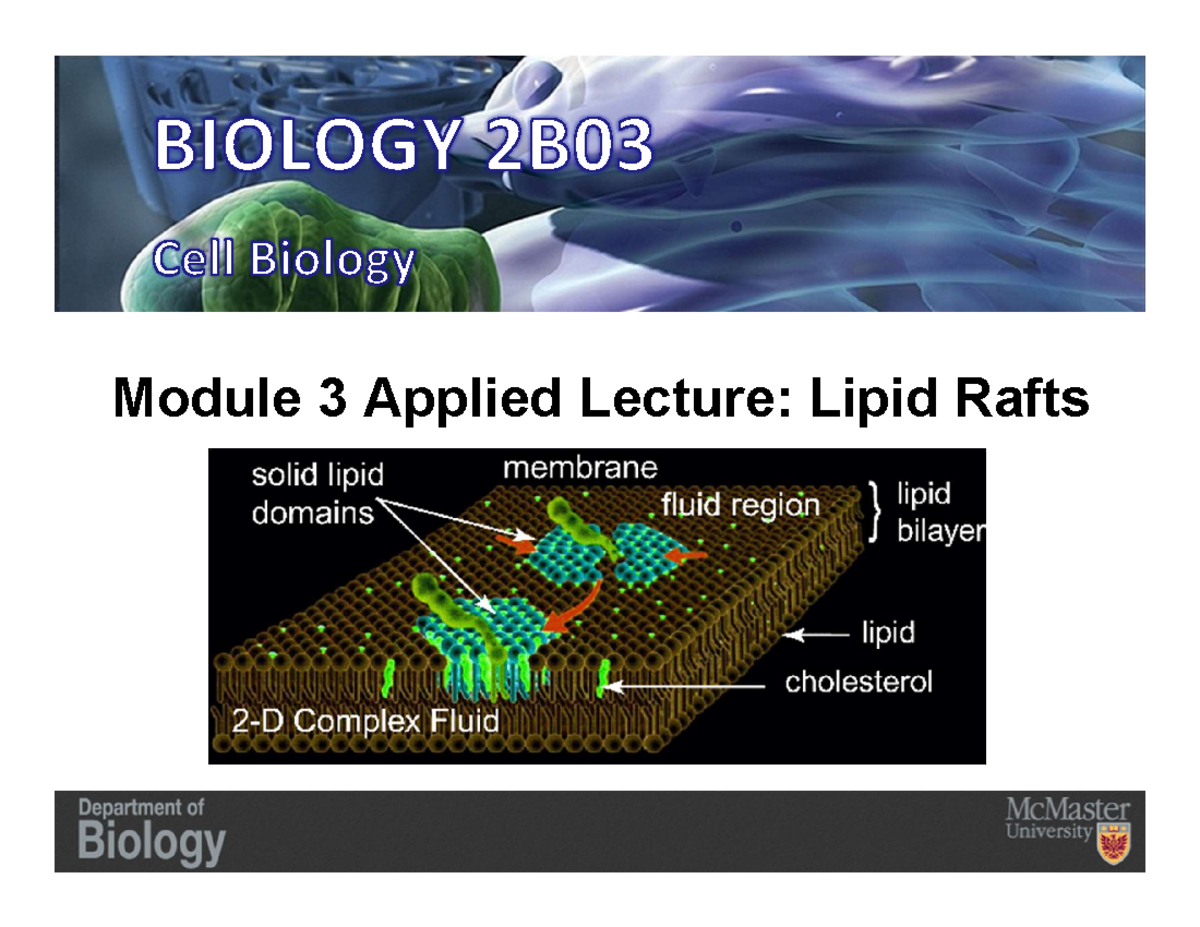 BIOLOGY 2B03

Cell Biology

Module 3 Applied Lecture: Lipid Rafts

solid lipid domains

membrane

fluid region

lipid bilayer

lipid

cholesterol

2-D Complex Fluid

Department of Biology

McMaster University